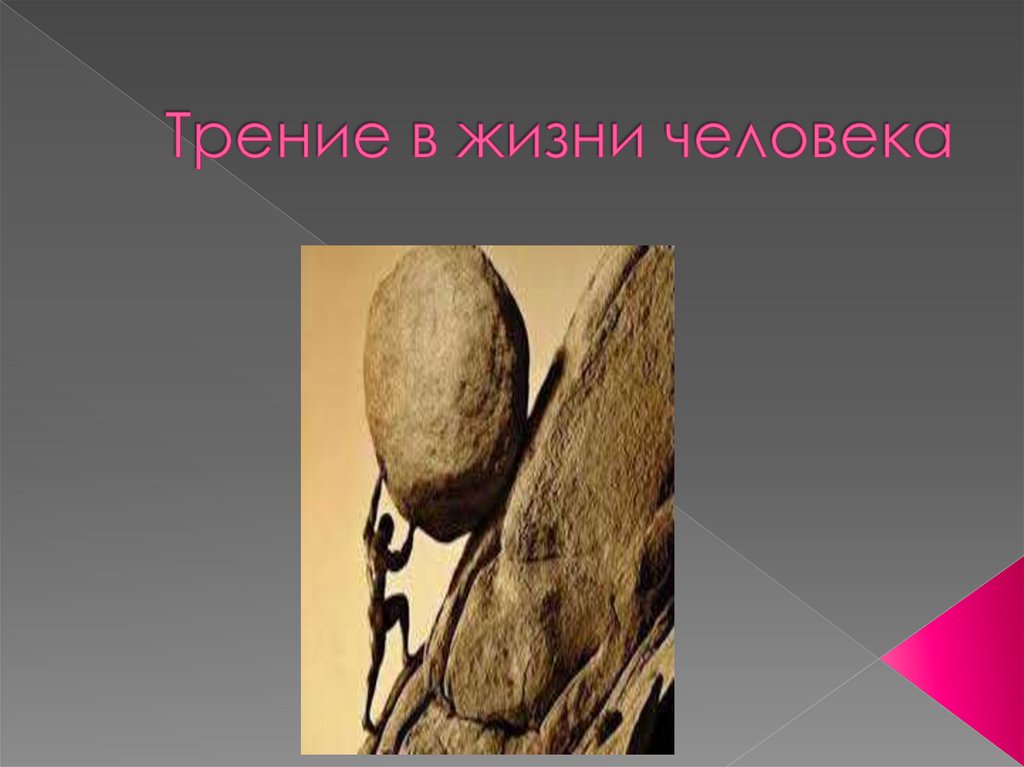 Трение в жизни человека